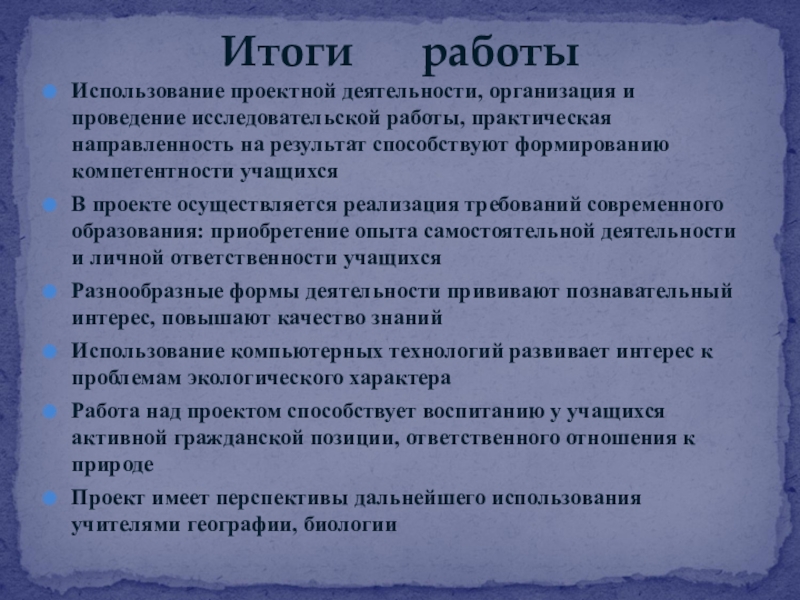 Итоги работы

Использование проектной деятельности, организация и проведение исследовательской работы, практическая направленность на результат способствуют формированию компетентности учащихся

В проекте осуществляется реализация требований современного образования: приобретение опыта самостоятельной деятельности и личной ответственности учащихся

Разнообразные формы деятельности прививают познавательный интерес, повышают качество знаний

Использование компьютерных технологий развивает интерес к проблемам экологического характера

Работа над проектом способствует воспитанию у учащихся активной гражданской позиции, ответственного отношения к природе

Проект имеет перспективы дальнейшего использования учителями географии, биологии